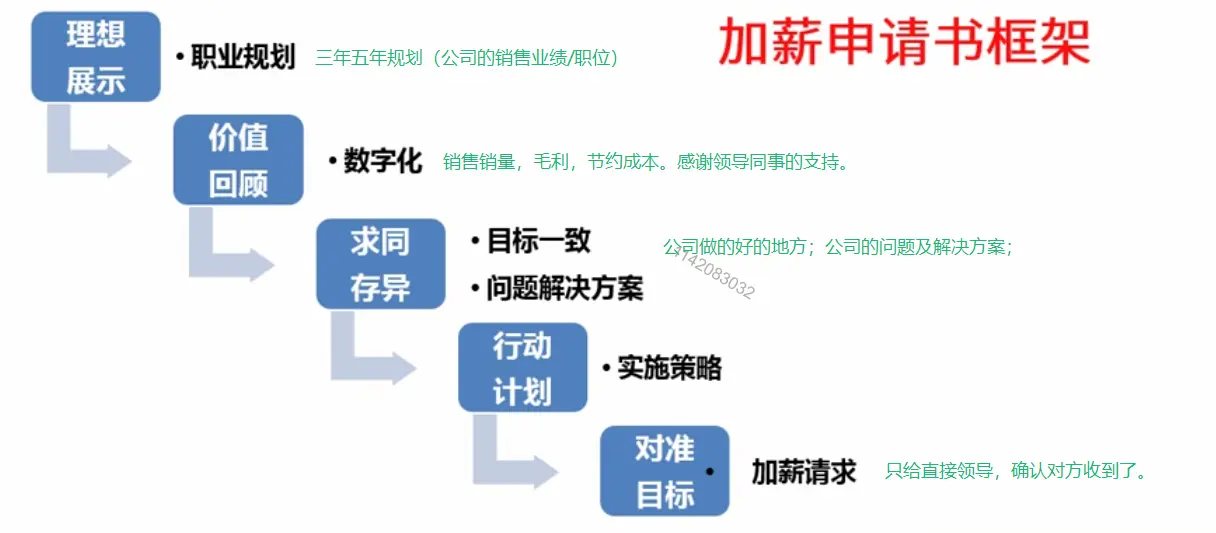 加薪申请书框架

理想展示
• 职业规划 三年五年规划（公司的销售业绩/职位）

价值回顾
• 数字化 销售销量，毛利，节约成本。感谢领导同事的支持。

求同存异
• 目标一致
• 问题解决方案
公司做的好的地方；公司的问题及解决方案；

142083032

行动计划
• 实施策略

对准目标
• 加薪请求 只给直接领导，确认对方收到了。